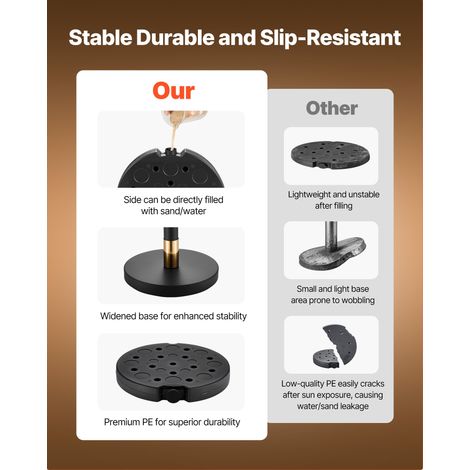 Stable Durable and Slip-Resistant

Our

Side can be directly filled with sand/water

Widened base for enhanced stability

Premium PE for superior durability

Other

Lightweight and unstable after filling

Small and light base area prone to wobbling

Low-quality PE easily cracks after sun exposure, causing water/sand leakage